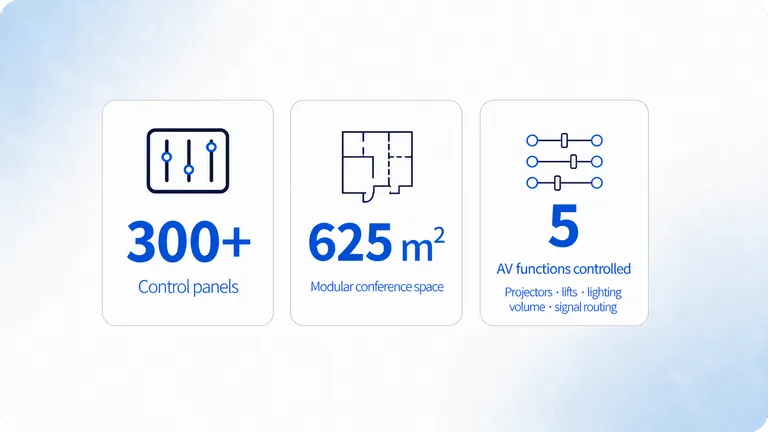 300+
Control panels

625 $m^2$
Modular conference space

5
AV functions controlled
Projectors · lifts · lighting volume · signal routing